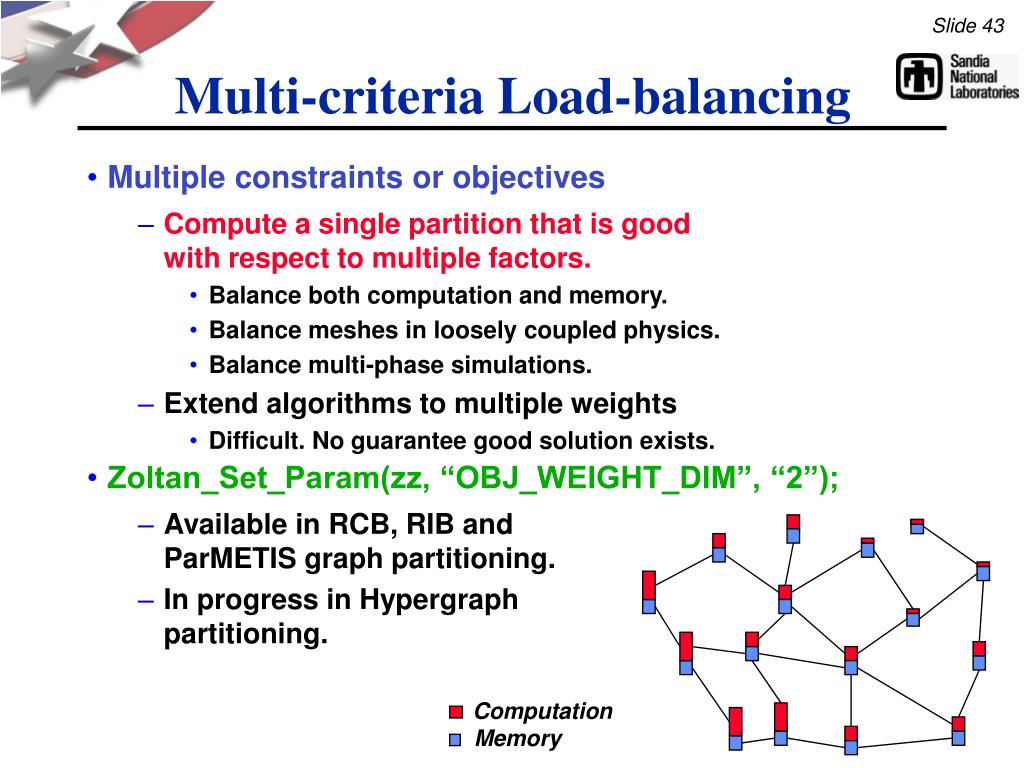 Slide 43

Sandia National Laboratories

Multi-criteria Load-balancing

• Multiple constraints or objectives

– Compute a single partition that is good with respect to multiple factors.

• Balance both computation and memory.

• Balance meshes in loosely coupled physics.

• Balance multi-phase simulations.

– Extend algorithms to multiple weights

• Difficult. No guarantee good solution exists.

• Zoltan_Set_Param(zz, “OBJ_WEIGHT_DIM”, “2”);

– Available in RCB, RIB and ParMETIS graph partitioning.

– In progress in Hypergraph partitioning.

Computation
Memory